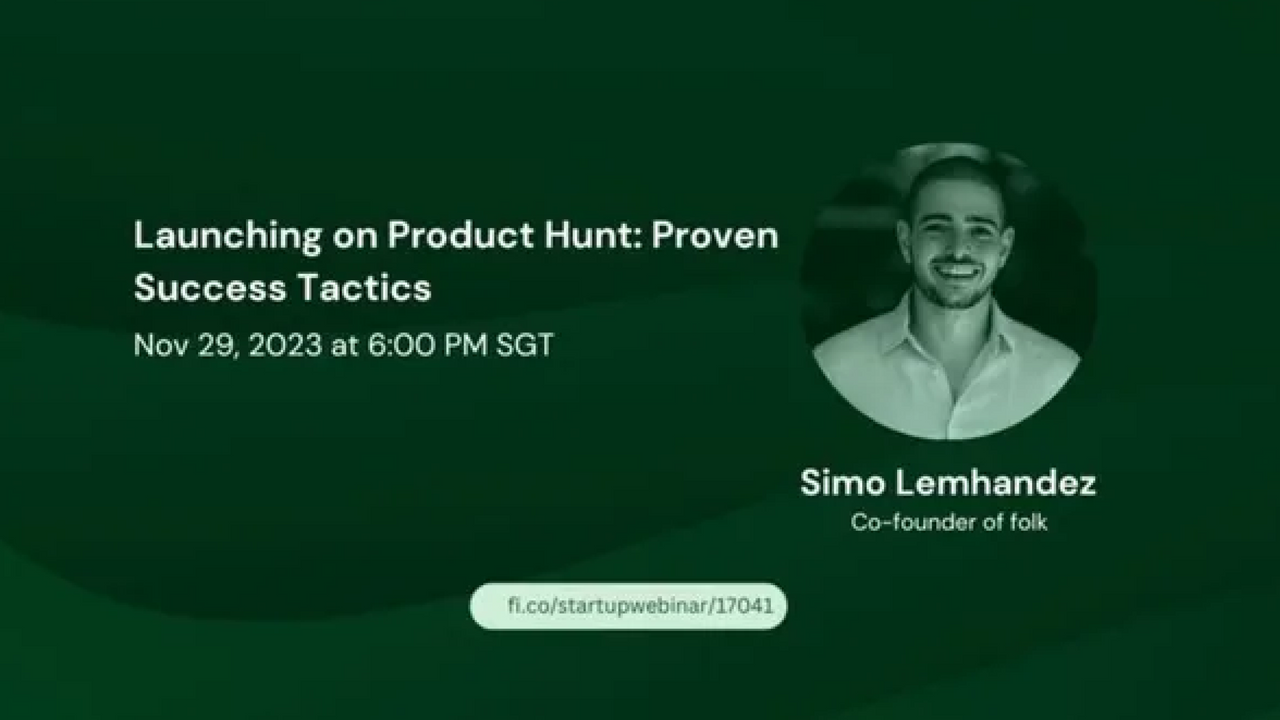 Launching on Product Hunt: Proven Success Tactics

Nov 29, 2023 at 6:00 PM SGT

Simo Lemhandez
Co-founder of folk

fi.co/startupwebinar/17041